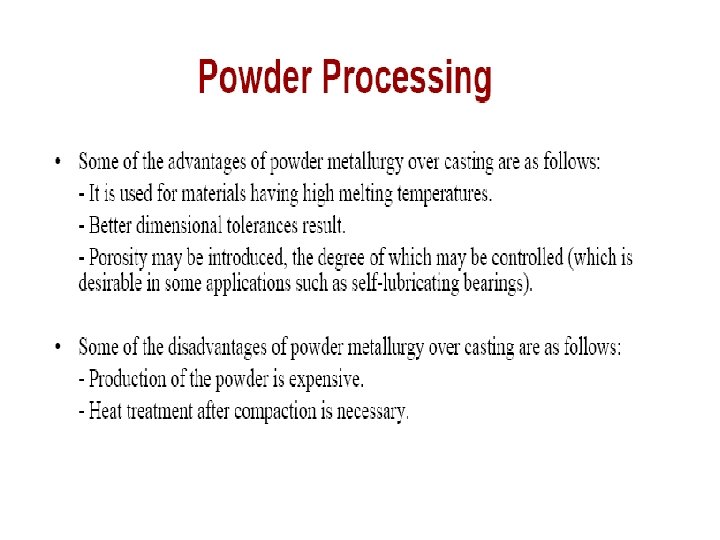 Powder Processing

• Some of the advantages of powder metallurgy over casting are as follows:
- It is used for materials having high melting temperatures.
- Better dimensional tolerances result.
- Porosity may be introduced, the degree of which may be controlled (which is desirable in some applications such as self-lubricating bearings).

• Some of the disadvantages of powder metallurgy over casting are as follows:
- Production of the powder is expensive.
- Heat treatment after compaction is necessary.